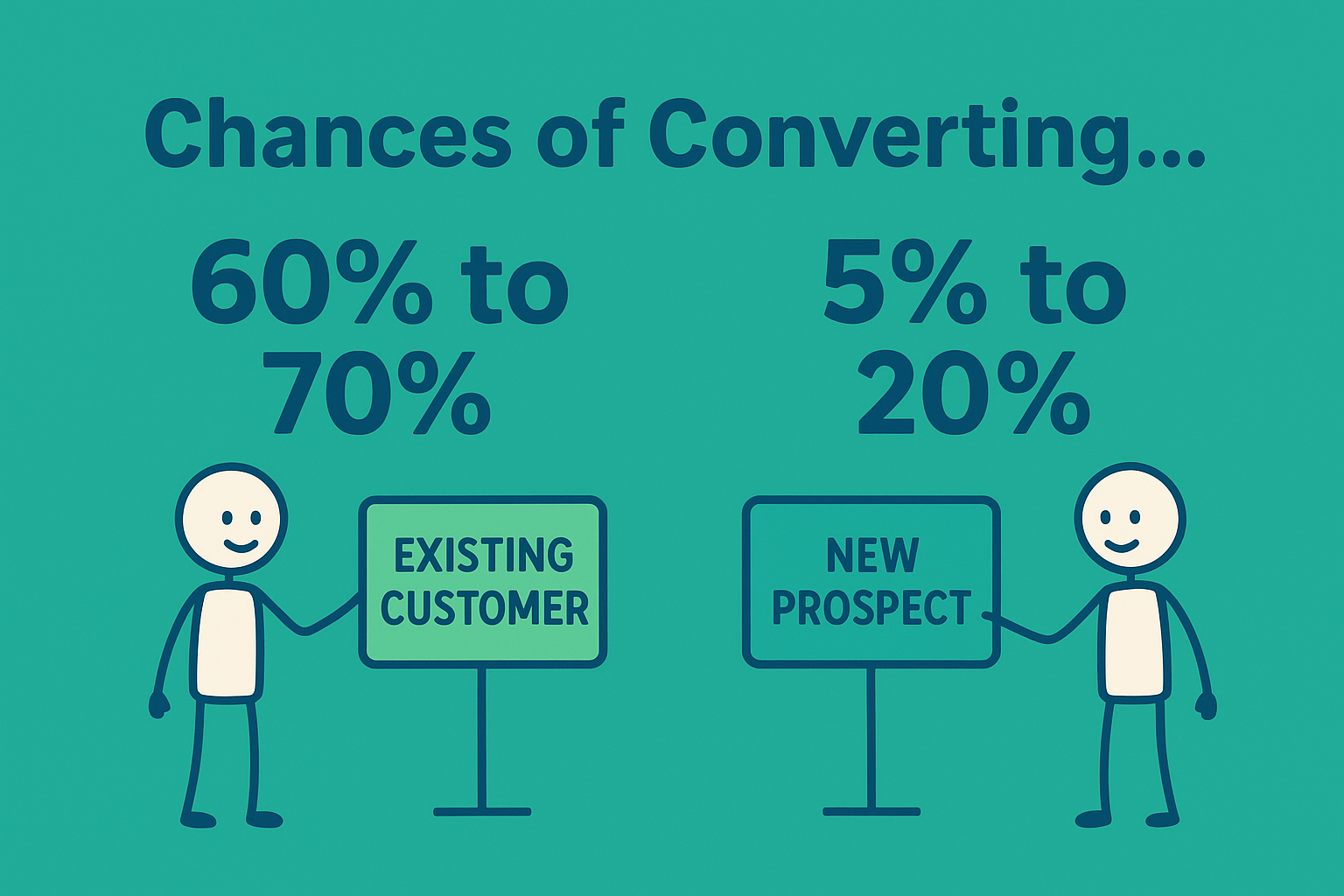 Chances of Converting...

60% to 70%

EXISTING CUSTOMER

5% to 20%

NEW PROSPECT